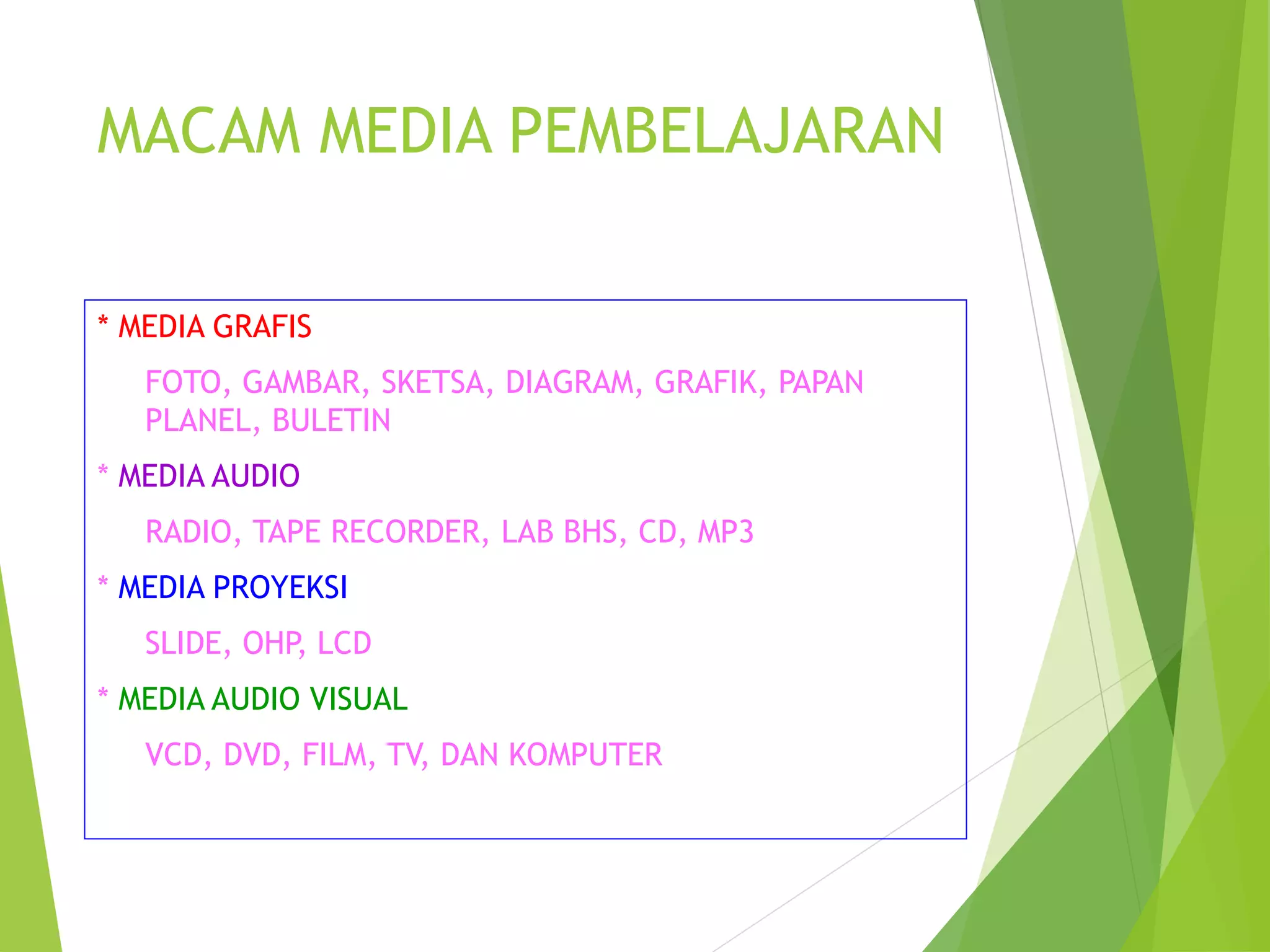 MACAM MEDIA PEMBELAJARAN

* MEDIA GRAFIS

FOTO, GAMBAR, SKETSA, DIAGRAM, GRAFIK, PAPAN PLANEL, BULETIN

* MEDIA AUDIO

RADIO, TAPE RECORDER, LAB BHS, CD, MP3

* MEDIA PROYEKSI

SLIDE, OHP, LCD

* MEDIA AUDIO VISUAL

VCD, DVD, FILM, TV, DAN KOMPUTER